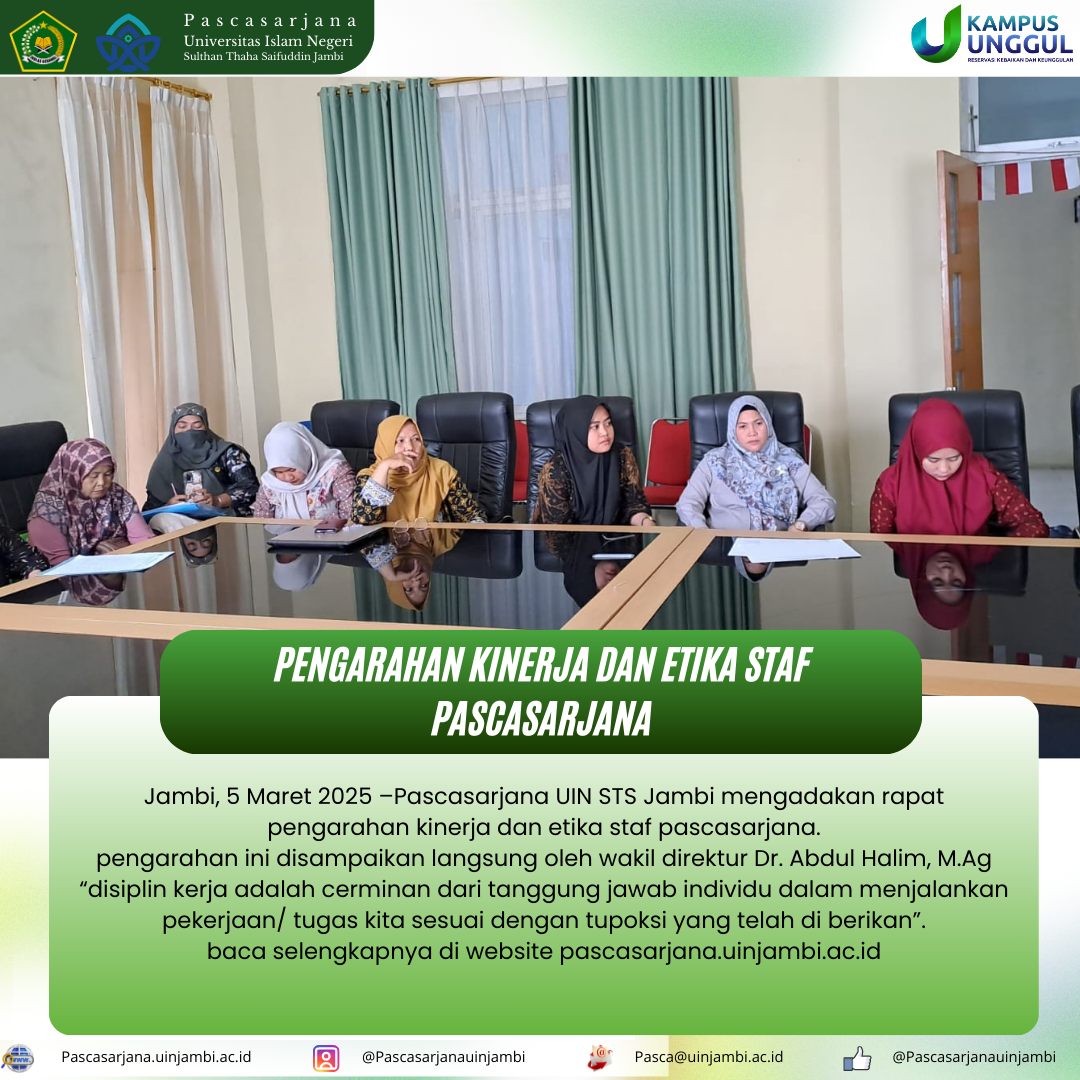 Pascasarjana
Universitas Islam Negeri
Sulthan Thaha Saifuddin Jambi

KAMPUS UNGGUL
RESERVASI KEBAIKAN DAN KEUNGGULAN

PENGARAHAN KINERJA DAN ETIKA STAF PASCASARJANA

Jambi, 5 Maret 2025 –Pascasarjana UIN STS Jambi mengadakan rapat pengarahan kinerja dan etika staf pascasarjana.
pengarahan ini disampaikan langsung oleh wakil direktur Dr. Abdul Halim, M.Ag “disiplin kerja adalah cerminan dari tanggung jawab individu dalam menjalankan pekerjaan/ tugas kita sesuai dengan tupoksi yang telah di berikan”.
baca selengkapnya di website pascasarjana.uinjambi.ac.id

Pascasarjana.uinjambi.ac.id
@Pascasarjanauinjambi
Pasca@uinjambi.ac.id
@Pascasarjanauinjambi